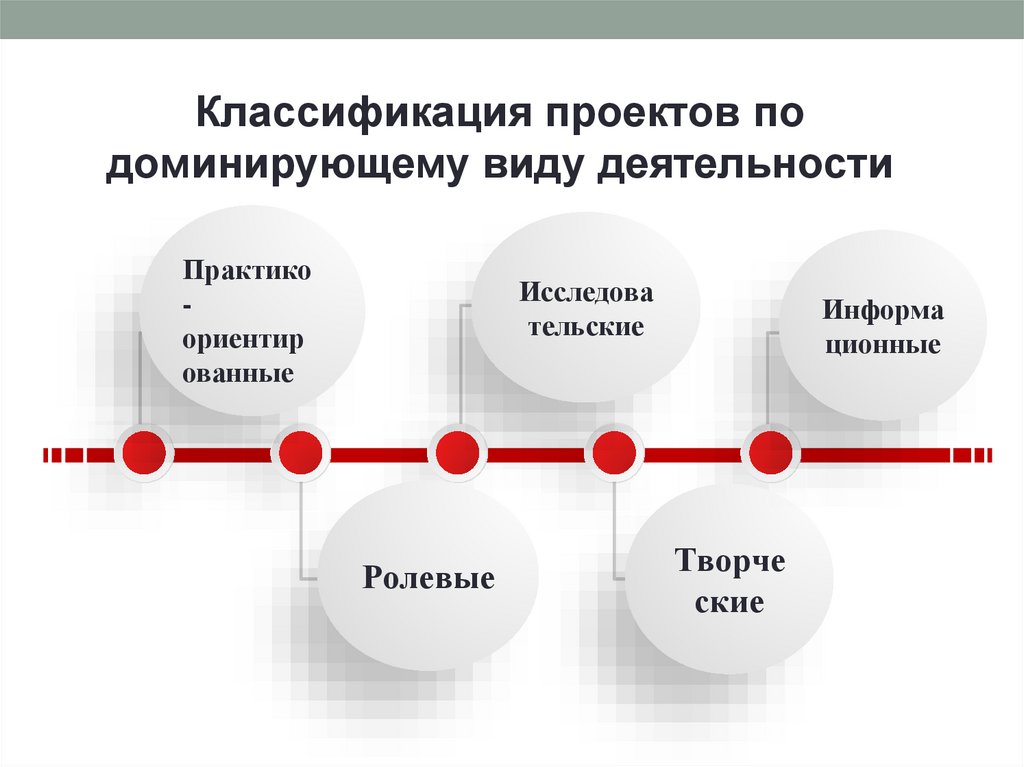 Классификация проектов по доминирующему виду деятельности

Практико
-
ориентир
ованные

Исследова
тельские

Информа
ционные

Ролевые

Творче
ские